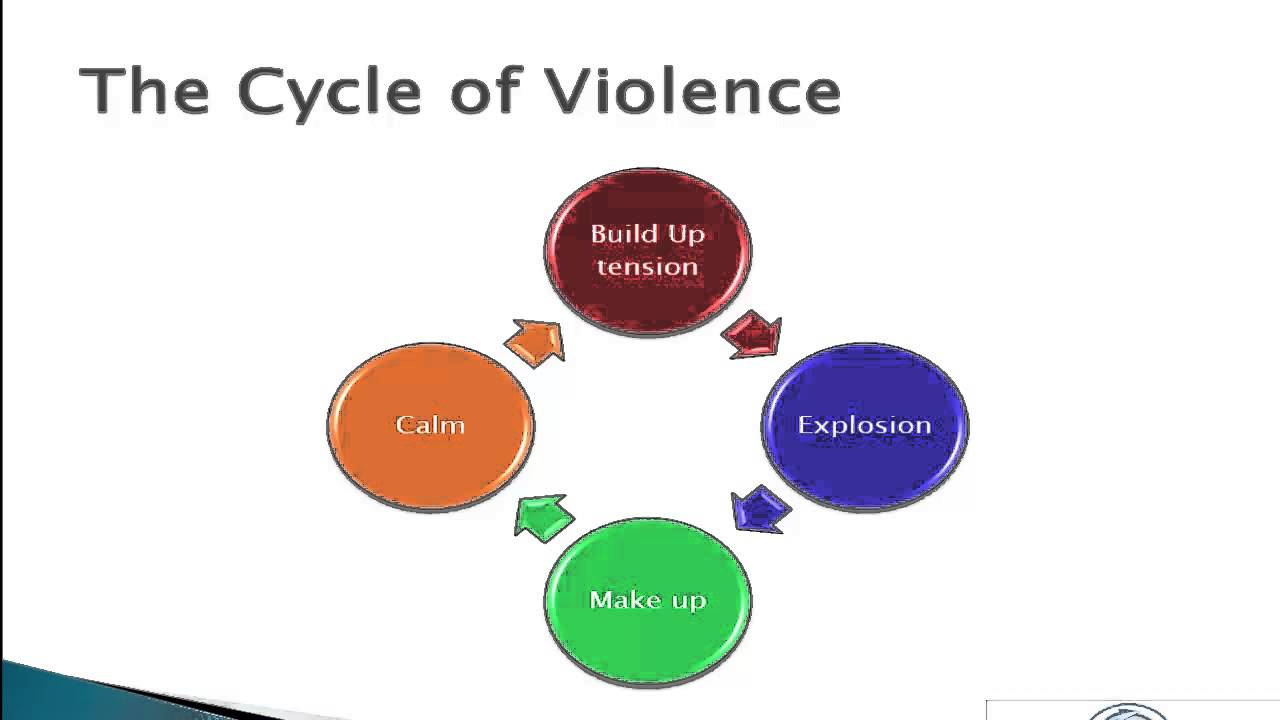 The Cycle of Violence

Build Up tension

Explosion

Make up

Calm